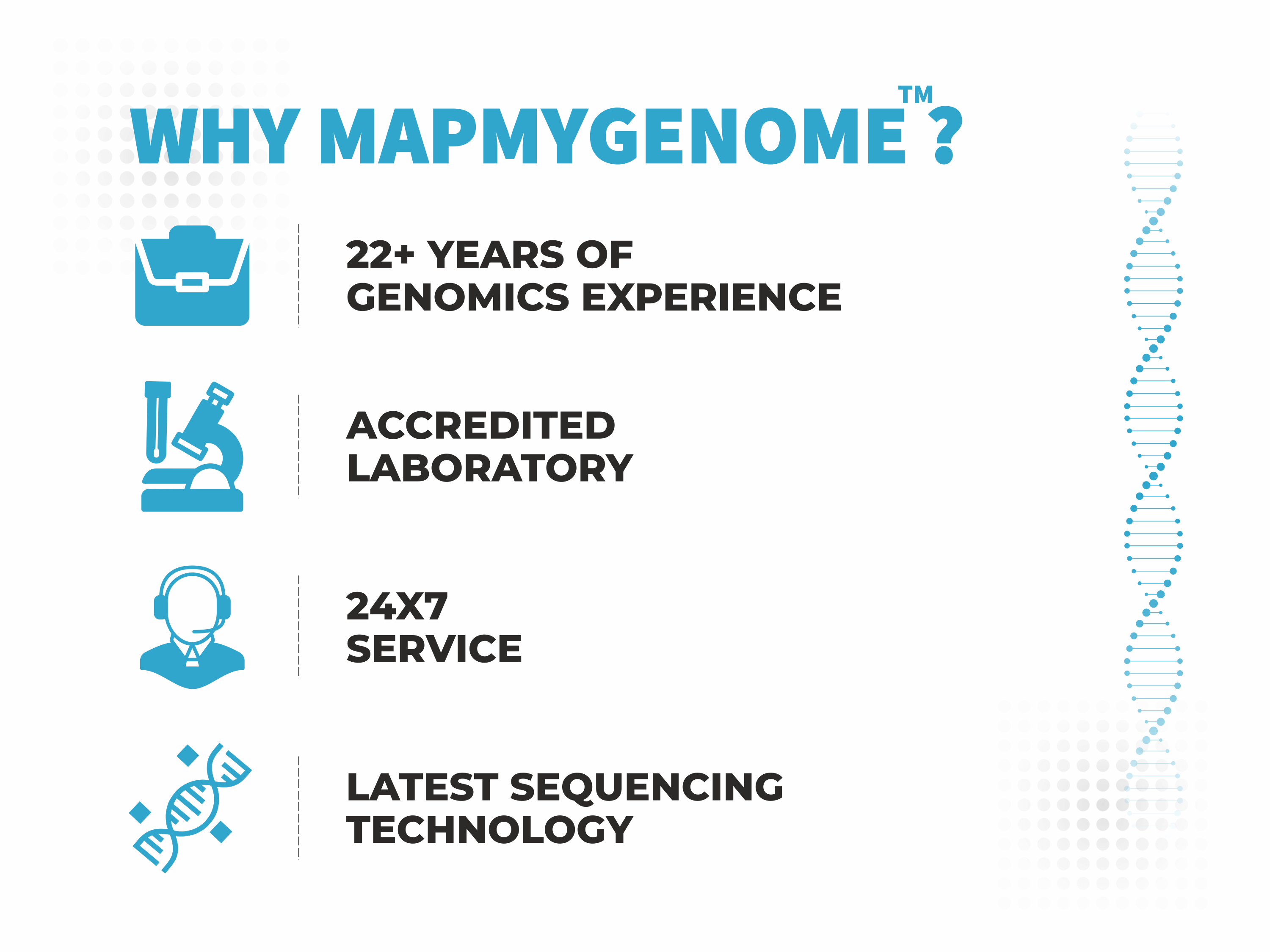 WHY MAPMYGENOME™?

22+ YEARS OF GENOMICS EXPERIENCE

ACCREDITED LABORATORY

24X7 SERVICE

LATEST SEQUENCING TECHNOLOGY